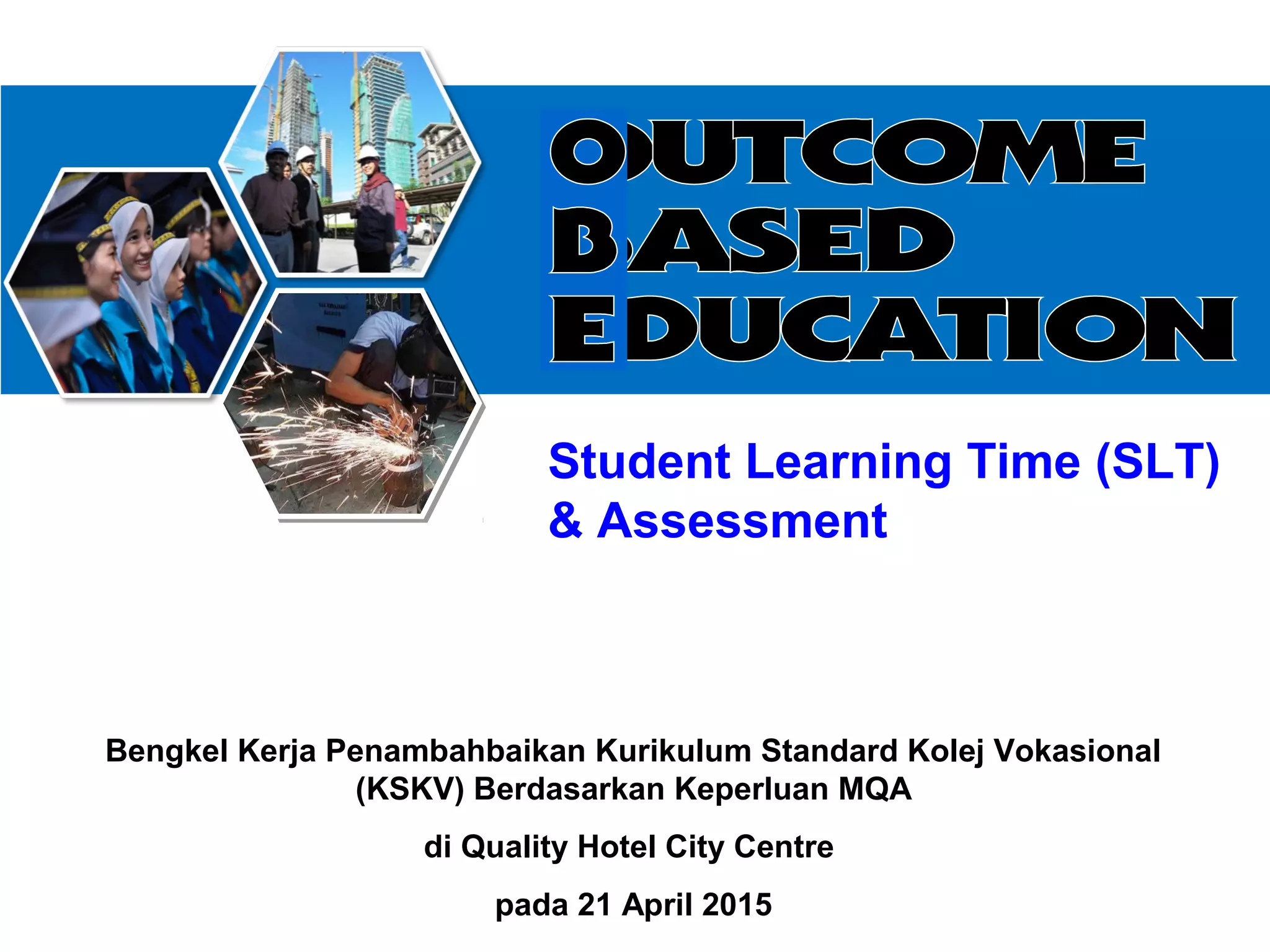 OUTCOME
BASED
EDUCATION

Student Learning Time (SLT) & Assessment

Bengkel Kerja Penambahbaikan Kurikulum Standard Kolej Vokasional (KSKV) Berdasarkan Keperluan MQA

di Quality Hotel City Centre

pada 21 April 2015